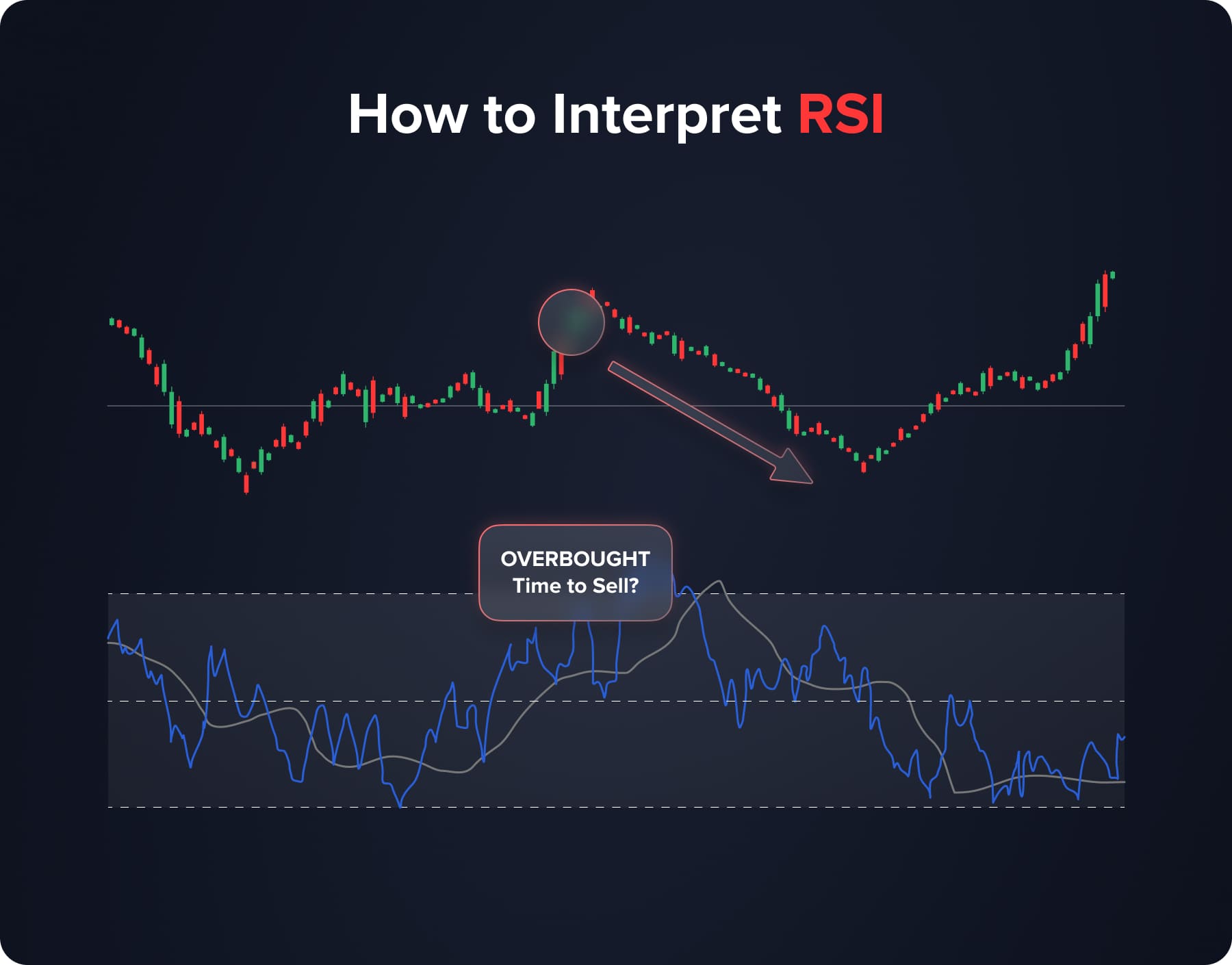 How to Interpret RSI

OVERBOUGHT
Time to Sell?